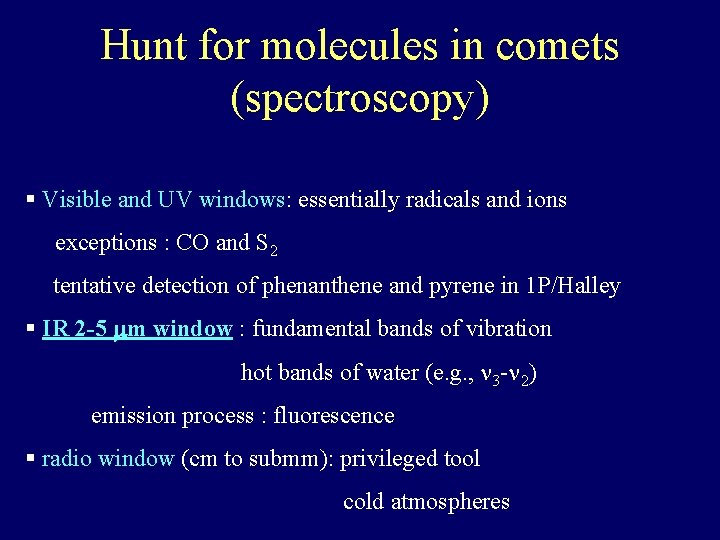 Hunt for molecules in comets (spectroscopy)

▪ Visible and UV windows: essentially radicals and ions

exceptions : CO and $S_2$

tentative detection of phenanthene and pyrene in 1P/Halley

▪ IR 2-5 μm window : fundamental bands of vibration

hot bands of water (e.g., $\nu_3$-$\nu_2$)

emission process : fluorescence

▪ radio window (cm to submm): privileged tool

cold atmospheres